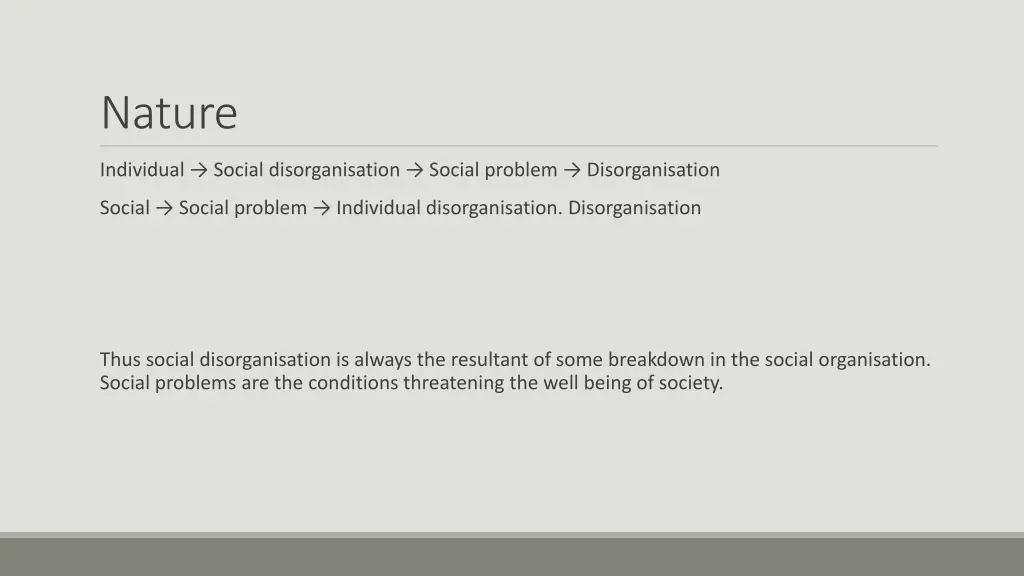 Nature

Individual → Social disorganisation → Social problem → Disorganisation

Social → Social problem → Individual disorganisation. Disorganisation

Thus social disorganisation is always the resultant of some breakdown in the social organisation. Social problems are the conditions threatening the well being of society.